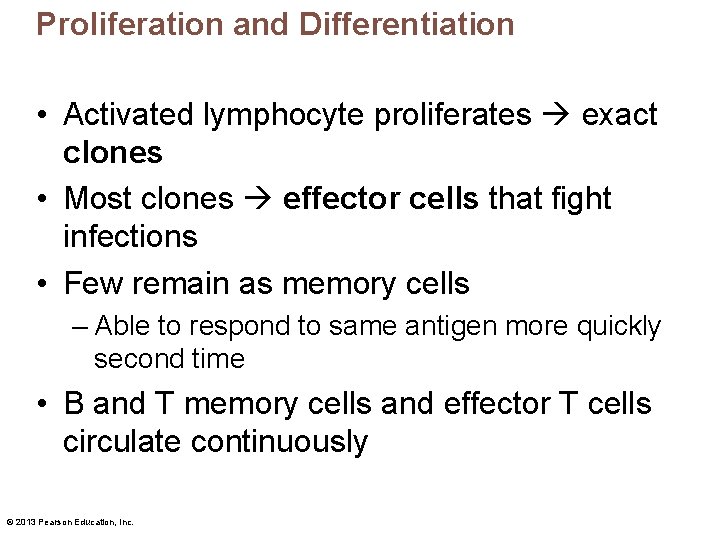 Proliferation and Differentiation

• Activated lymphocyte proliferates → exact clones

• Most clones → effector cells that fight infections

• Few remain as memory cells

– Able to respond to same antigen more quickly second time

• B and T memory cells and effector T cells circulate continuously

© 2013 Pearson Education, Inc.